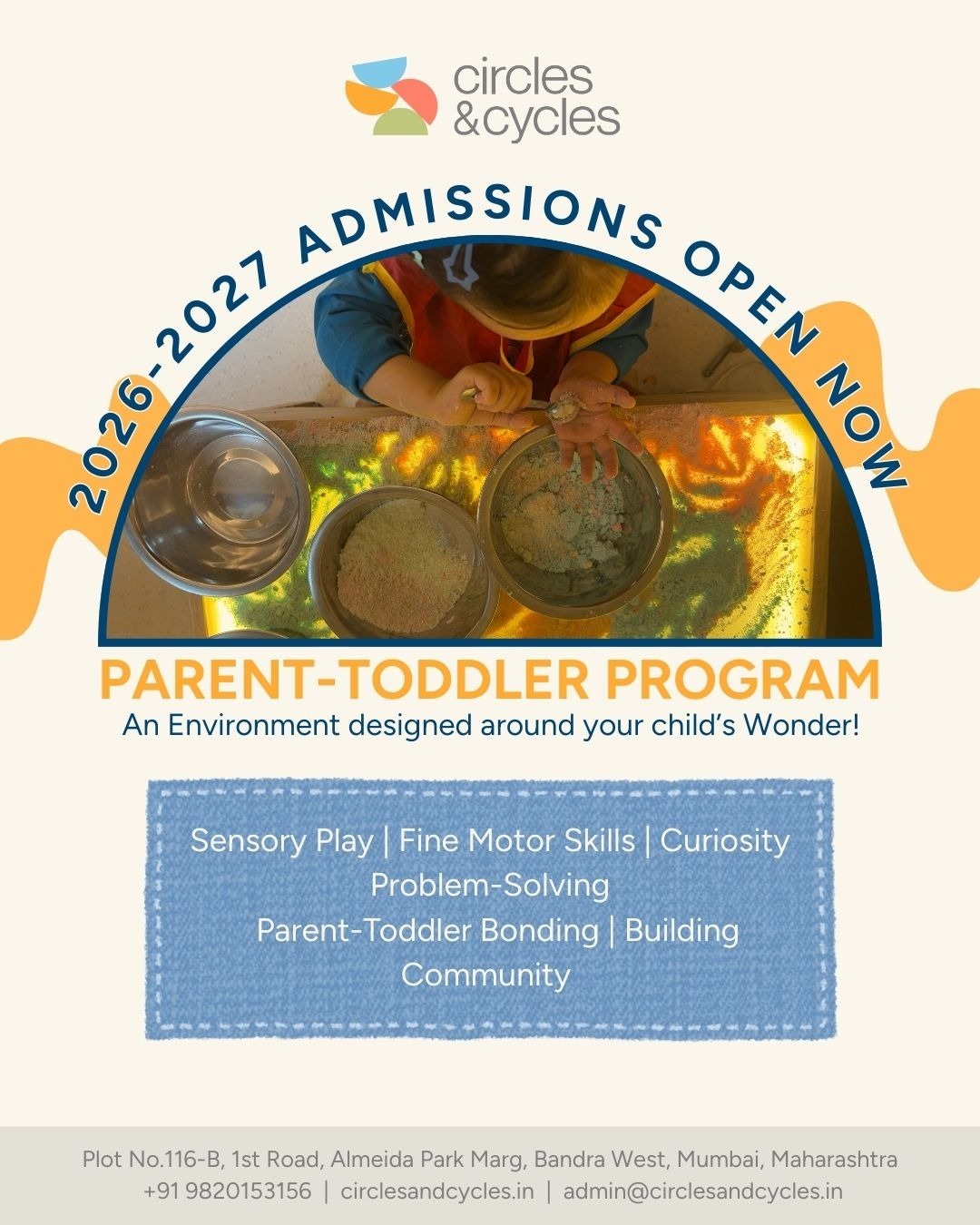 circles
&cycles

2026-2027 ADMISSIONS OPEN NOW

PARENT-TODDLER PROGRAM
An Environment designed around your child's Wonder!

Sensory Play | Fine Motor Skills | Curiosity
Problem-Solving
Parent-Toddler Bonding | Building Community

Plot No.116-B, 1st Road, Almeida Park Marg, Bandra West, Mumbai, Maharashtra
+91 9820153156 | circlesandcycles.in | admin@circlesandcycles.in